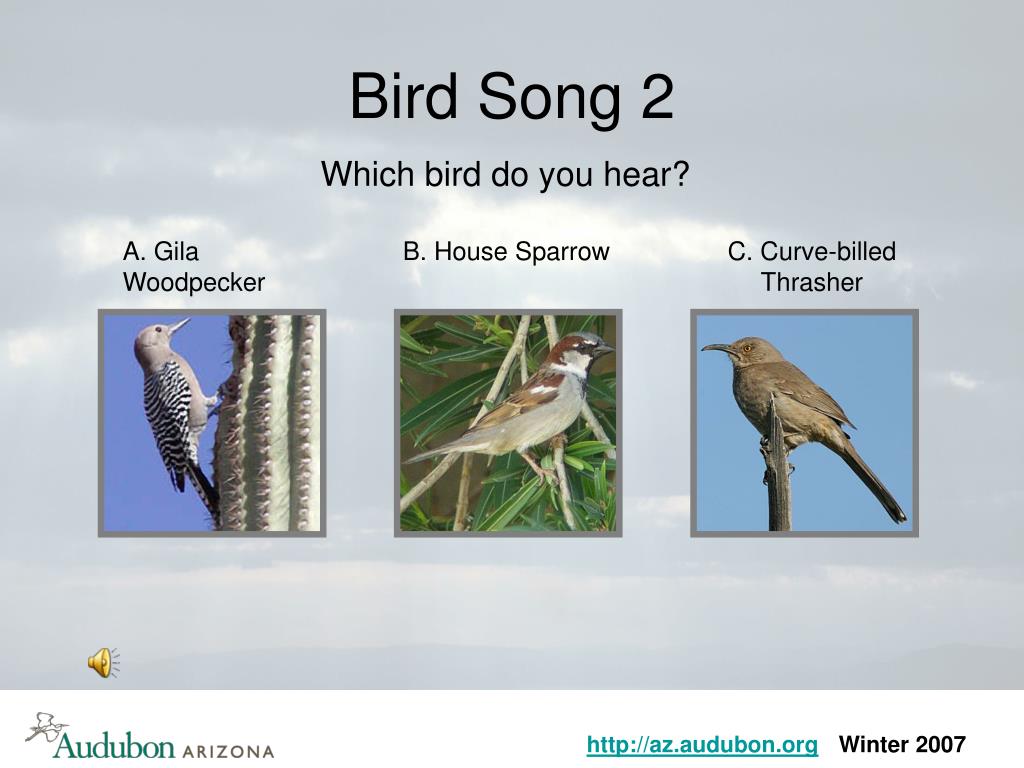 Bird Song 2

Which bird do you hear?

A. Gila Woodpecker

B. House Sparrow

C. Curve-billed Thrasher

Audubon ARIZONA

http://az.audubon.org Winter 2007